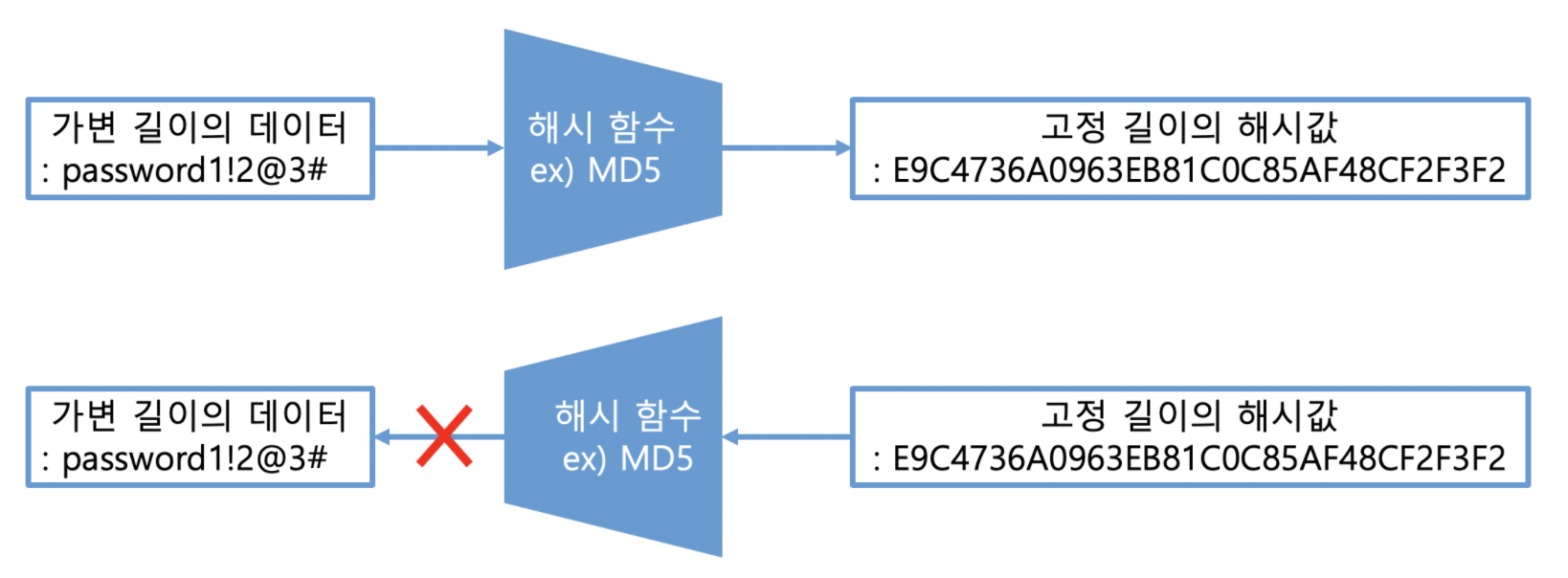 가변 길이의 데이터
: password1!2@3#

해시 함수
ex) MD5

고정 길이의 해시값
: E9C4736A0963EB81C0C85AF48CF2F3F2

가변 길이의 데이터
: password1!2@3#

해시 함수
ex) MD5

고정 길이의 해시값
: E9C4736A0963EB81C0C85AF48CF2F3F2